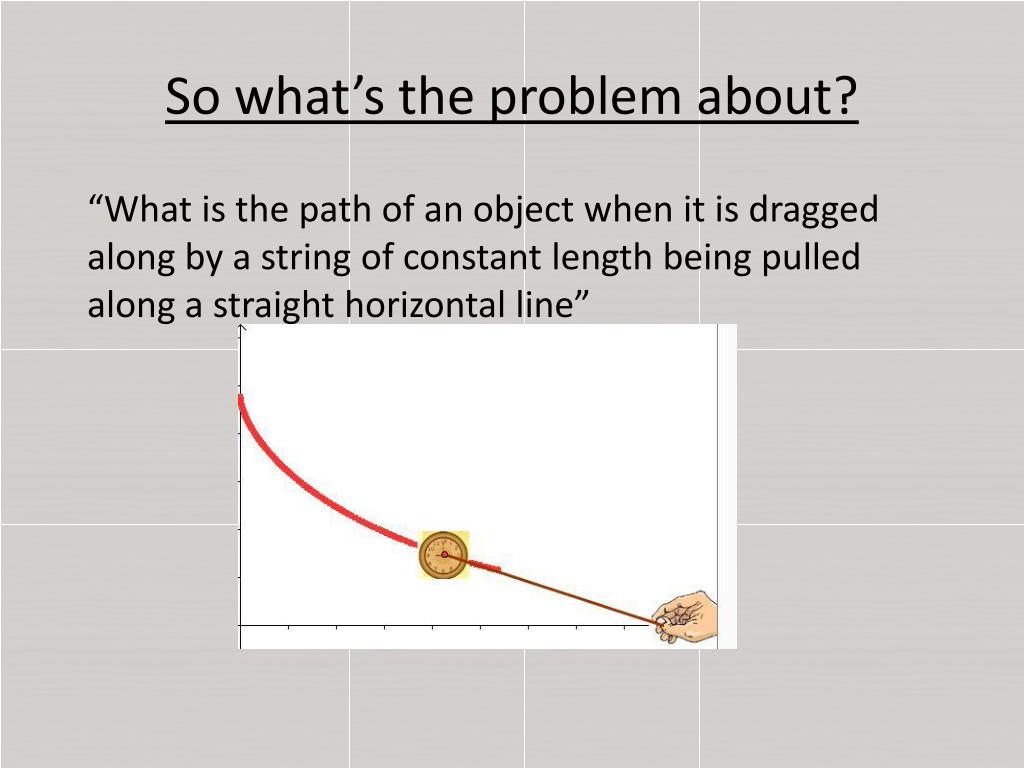 So what’s the problem about?

“What is the path of an object when it is dragged along by a string of constant length being pulled along a straight horizontal line”